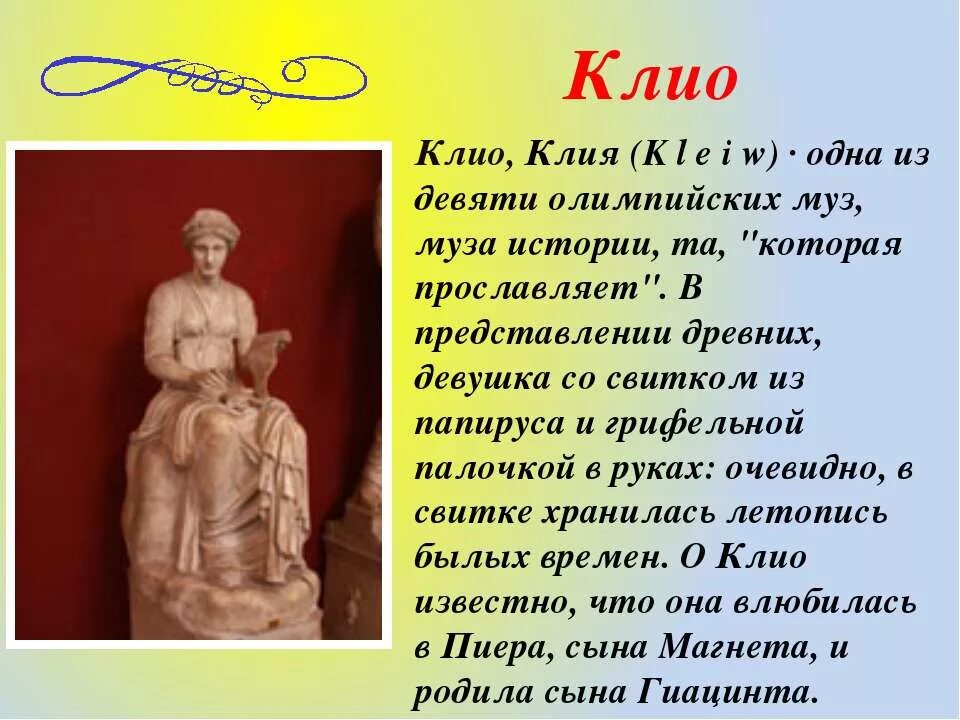 Клио

Клио, Клия (K l e i w) · одна из девяти олимпийских муз, муза истории, та, "которая прославляет". В представлении древних, девушка со свитком из папируса и грифельной палочкой в руках: очевидно, в свитке хранилась летопись былых времен. О Клио известно, что она влюбилась в Пиера, сына Магнета, и родила сына Гиацинта.